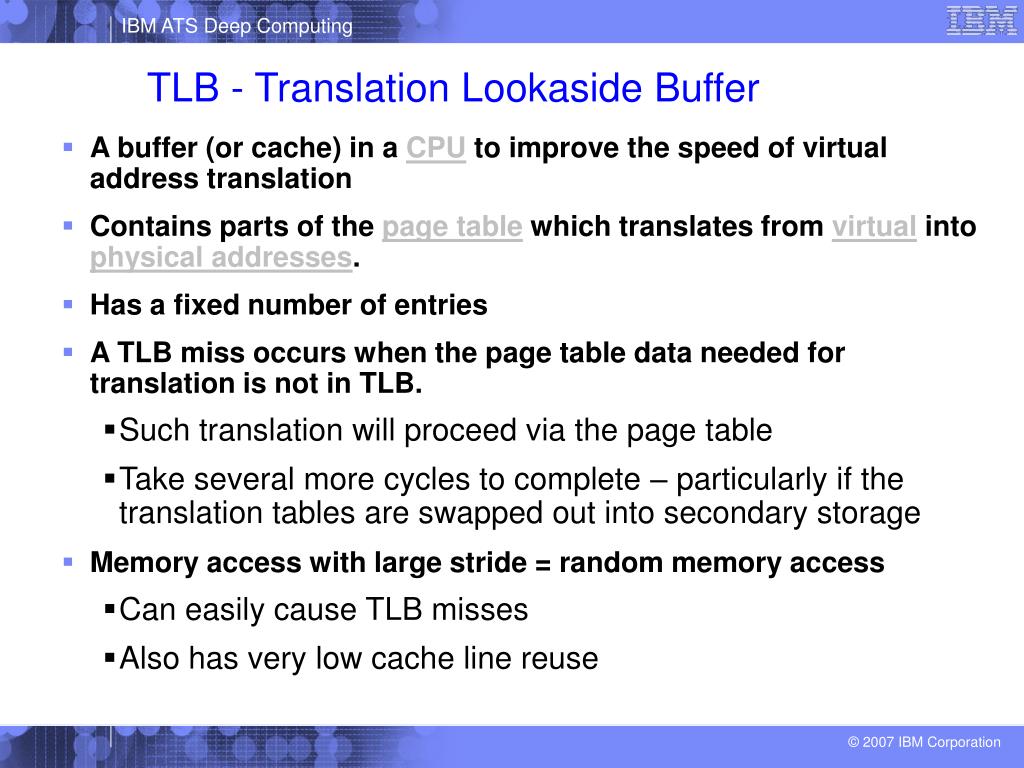 IBM ATS Deep Computing

IBM

TLB - Translation Lookaside Buffer

▪ A buffer (or cache) in a CPU to improve the speed of virtual address translation

▪ Contains parts of the page table which translates from virtual into physical addresses.

▪ Has a fixed number of entries

▪ A TLB miss occurs when the page table data needed for translation is not in TLB.

▪ Such translation will proceed via the page table

▪ Take several more cycles to complete – particularly if the translation tables are swapped out into secondary storage

▪ Memory access with large stride = random memory access

▪ Can easily cause TLB misses

▪ Also has very low cache line reuse

© 2007 IBM Corporation